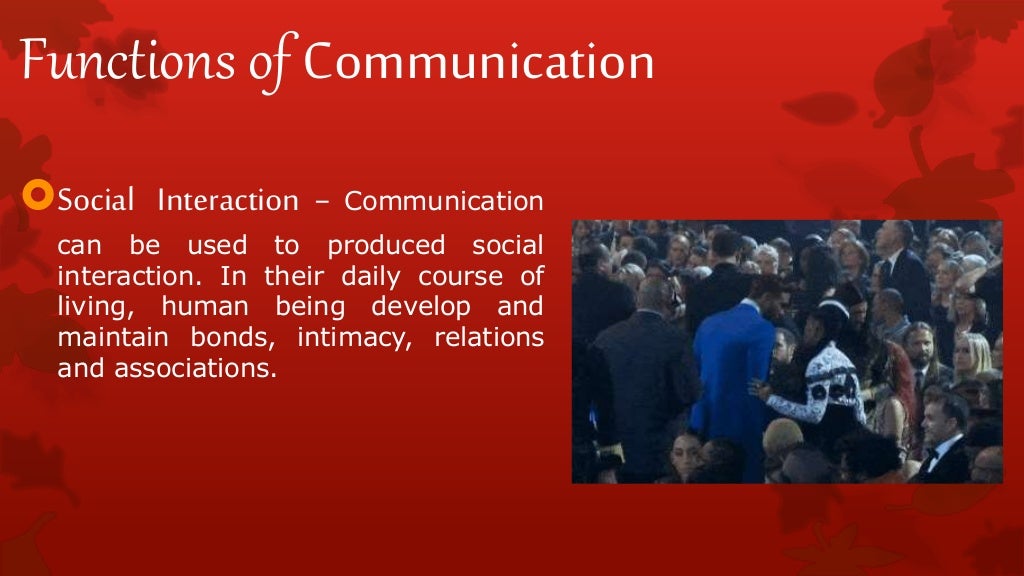 Functions of Communication

Social Interaction – Communication can be used to produced social interaction. In their daily course of living, human being develop and maintain bonds, intimacy, relations and associations.